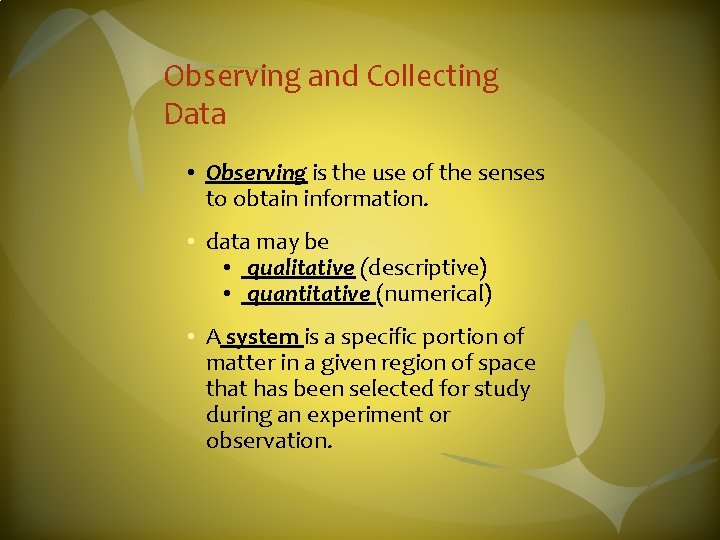 Observing and Collecting Data

• Observing is the use of the senses to obtain information.

• data may be
  • qualitative (descriptive)
  • quantitative (numerical)

• A system is a specific portion of matter in a given region of space that has been selected for study during an experiment or observation.